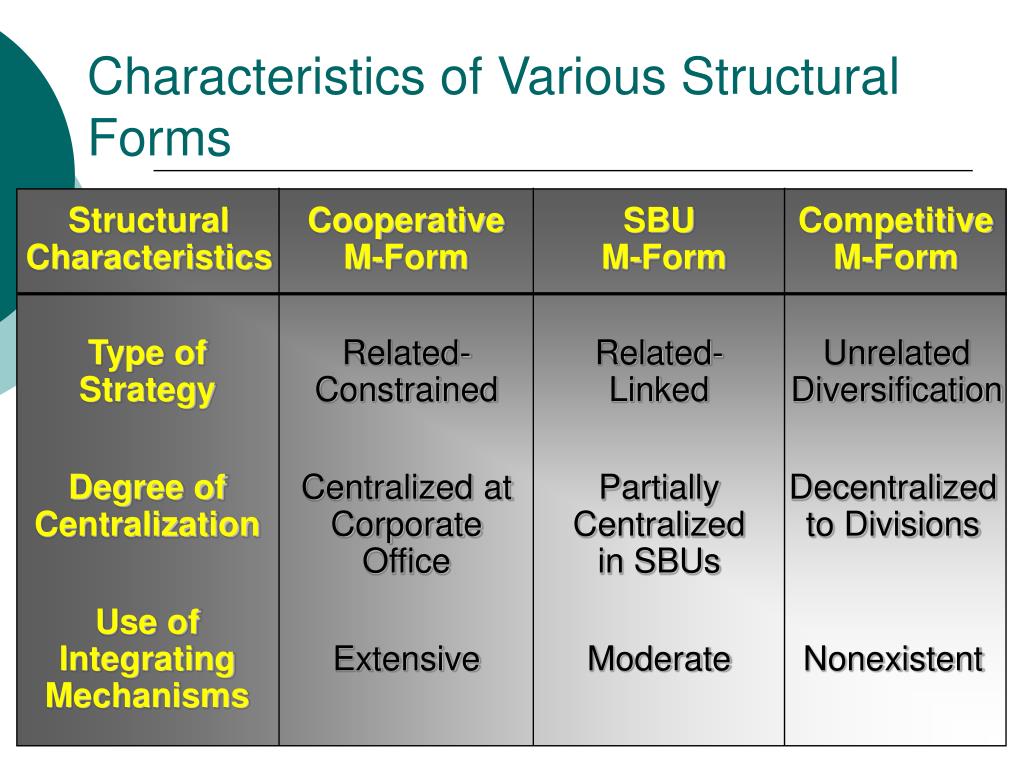 Characteristics of Various Structural Forms

| Structural Characteristics | Cooperative M-Form | SBU M-Form | Competitive M-Form |
|---|---|---|---|
| Type of Strategy | Related-Constrained | Related-Linked | Unrelated Diversification |
| Degree of Centralization | Centralized at Corporate Office | Partially Centralized in SBUs | Decentralized to Divisions |
| Use of Integrating Mechanisms | Extensive | Moderate | Nonexistent |